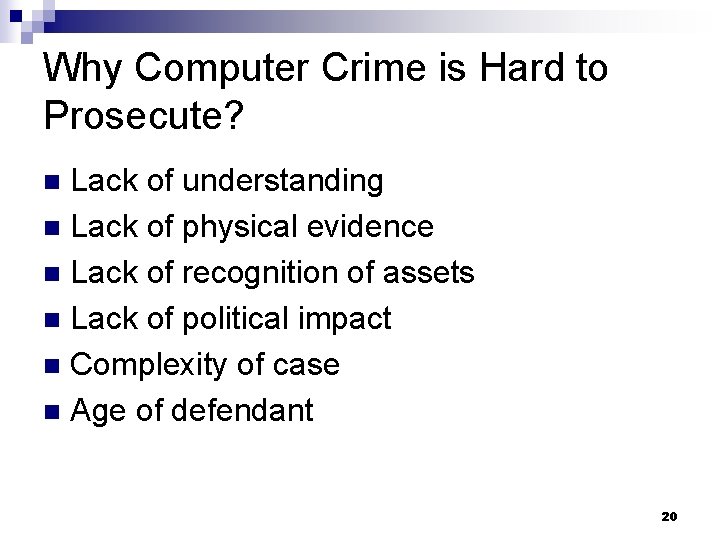 Why Computer Crime is Hard to Prosecute?

- Lack of understanding
- Lack of physical evidence
- Lack of recognition of assets
- Lack of political impact
- Complexity of case
- Age of defendant

20